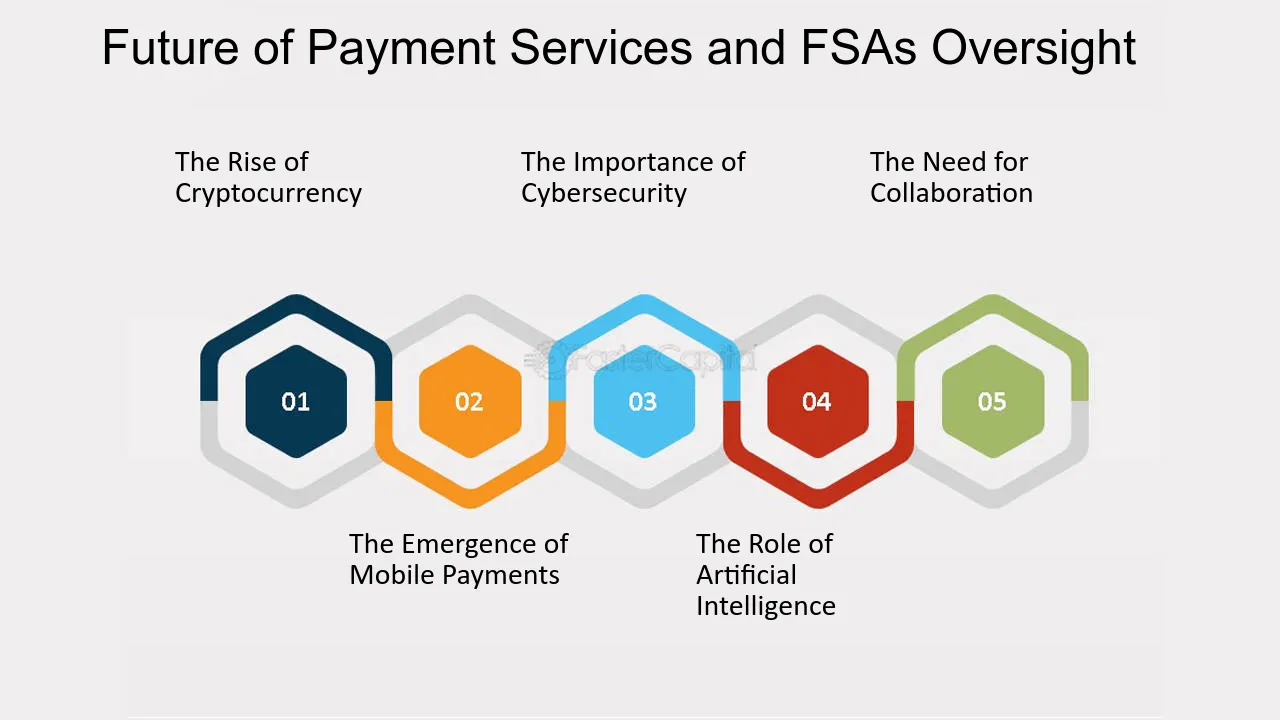 Future of Payment Services and FSAs Oversight

The Rise of Cryptocurrency

The Importance of Cybersecurity

The Need for Collaboration

01

02

03

04

05

The Emergence of Mobile Payments

The Role of Artificial Intelligence

FasterCapital